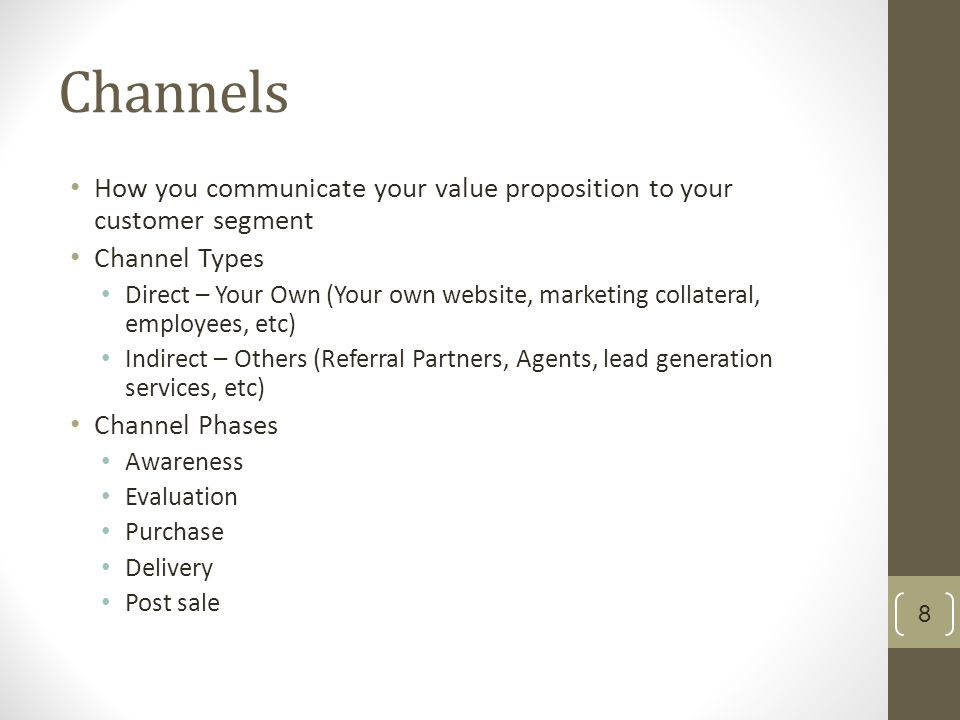 Channels

• How you communicate your value proposition to your customer segment
• Channel Types
  • Direct – Your Own (Your own website, marketing collateral, employees, etc)
  • Indirect – Others (Referral Partners, Agents, lead generation services, etc)
• Channel Phases
  • Awareness
  • Evaluation
  • Purchase
  • Delivery
  • Post sale

8